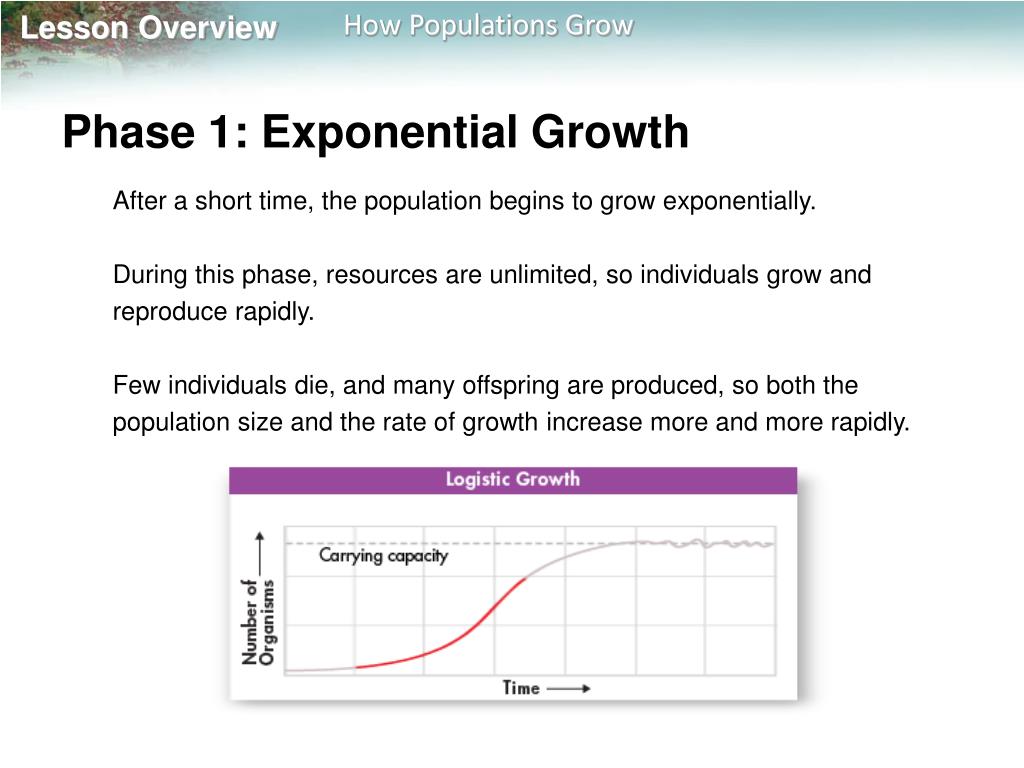 Lesson Overview

How Populations Grow

Phase 1: Exponential Growth

After a short time, the population begins to grow exponentially.

During this phase, resources are unlimited, so individuals grow and reproduce rapidly.

Few individuals die, and many offspring are produced, so both the population size and the rate of growth increase more and more rapidly.

Logistic Growth

Carrying capacity

Number of Organisms

Time